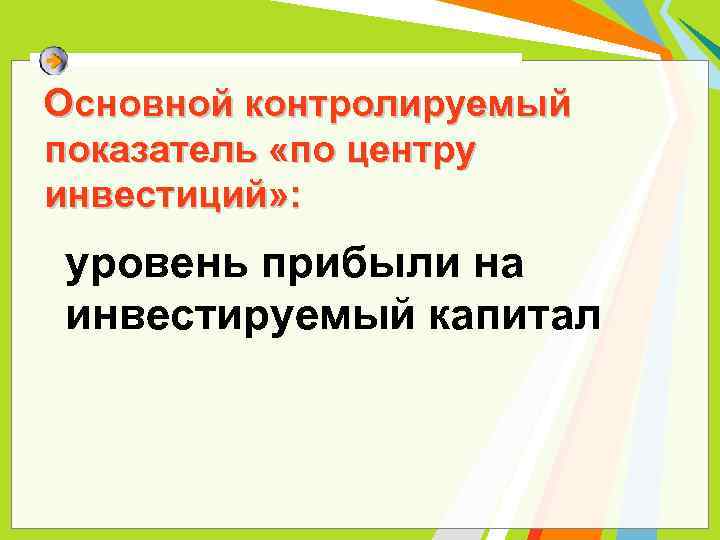 Основной контролируемый показатель «по центру инвестиций»:

уровень прибыли на инвестируемый капитал